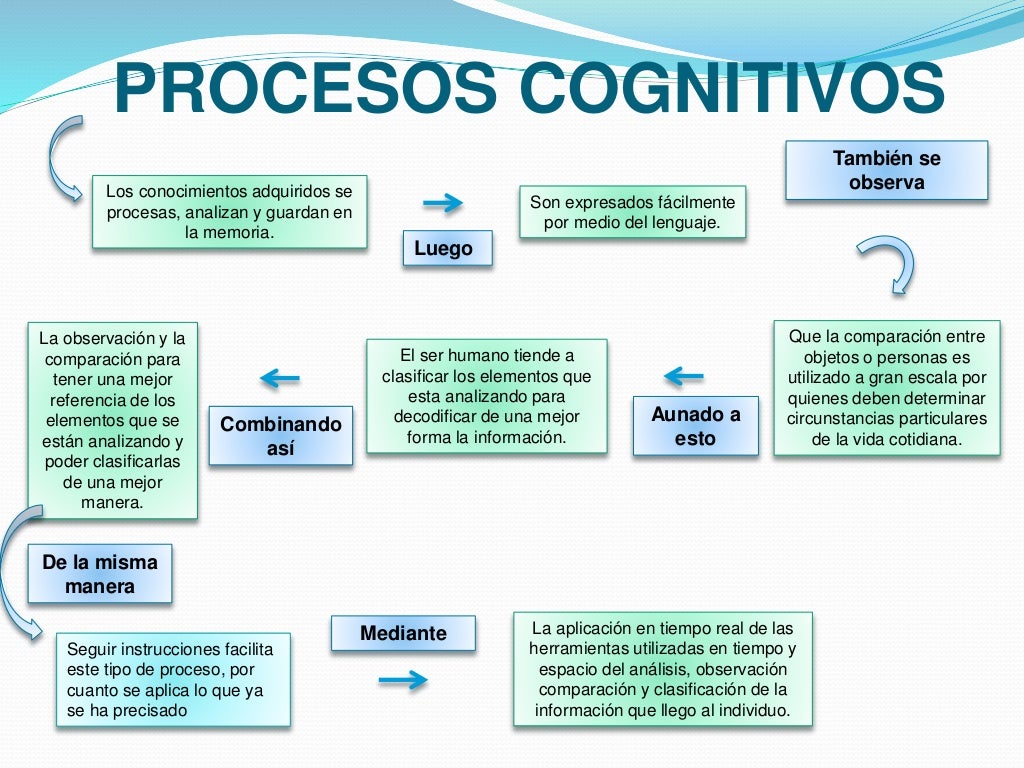 PROCESOS COGNITIVOS

Los conocimientos adquiridos se procesas, analizan y guardan en la memoria.

Luego

Son expresados fácilmente por medio del lenguaje.

También se observa

Que la comparación entre objetos o personas es utilizado a gran escala por quienes deben determinar circunstancias particulares de la vida cotidiana.

Aunado a esto

El ser humano tiende a clasificar los elementos que esta analizando para decodificar de una mejor forma la información.

Combinando así

La observación y la comparación para tener una mejor referencia de los elementos que se están analizando y poder clasificarlas de una mejor manera.

De la misma manera

Seguir instrucciones facilita este tipo de proceso, por cuanto se aplica lo que ya se ha precisado

Mediante

La aplicación en tiempo real de las herramientas utilizadas en tiempo y espacio del análisis, observación comparación y clasificación de la información que llego al individuo.